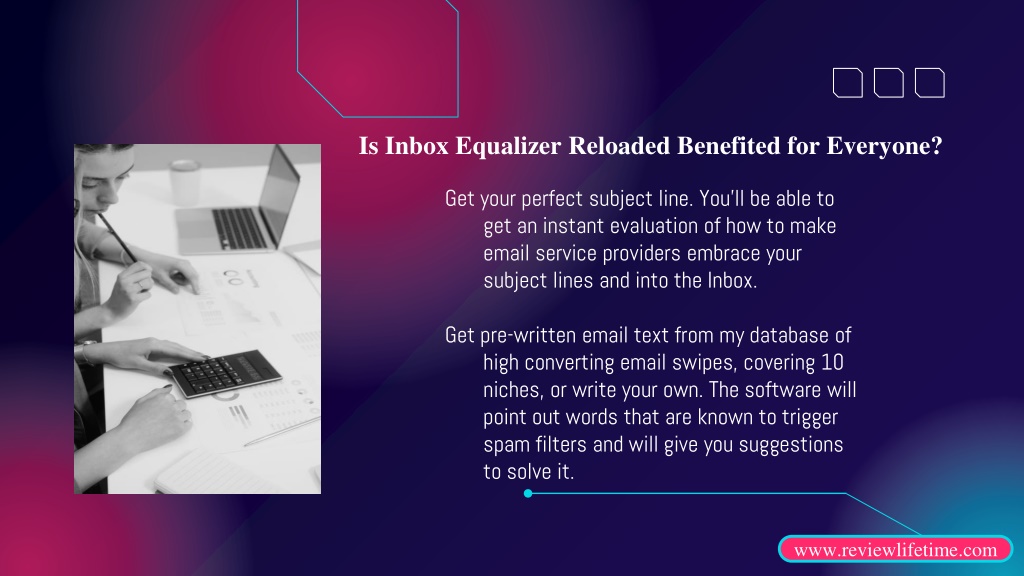 Is Inbox Equalizer Reloaded Benefited for Everyone?

Get your perfect subject line. You'll be able to get an instant evaluation of how to make email service providers embrace your subject lines and into the Inbox.

Get pre-written email text from my database of high converting email swipes, covering 10 niches, or write your own. The software will point out words that are known to trigger spam filters and will give you suggestions to solve it.

www.reviewlifetime.com